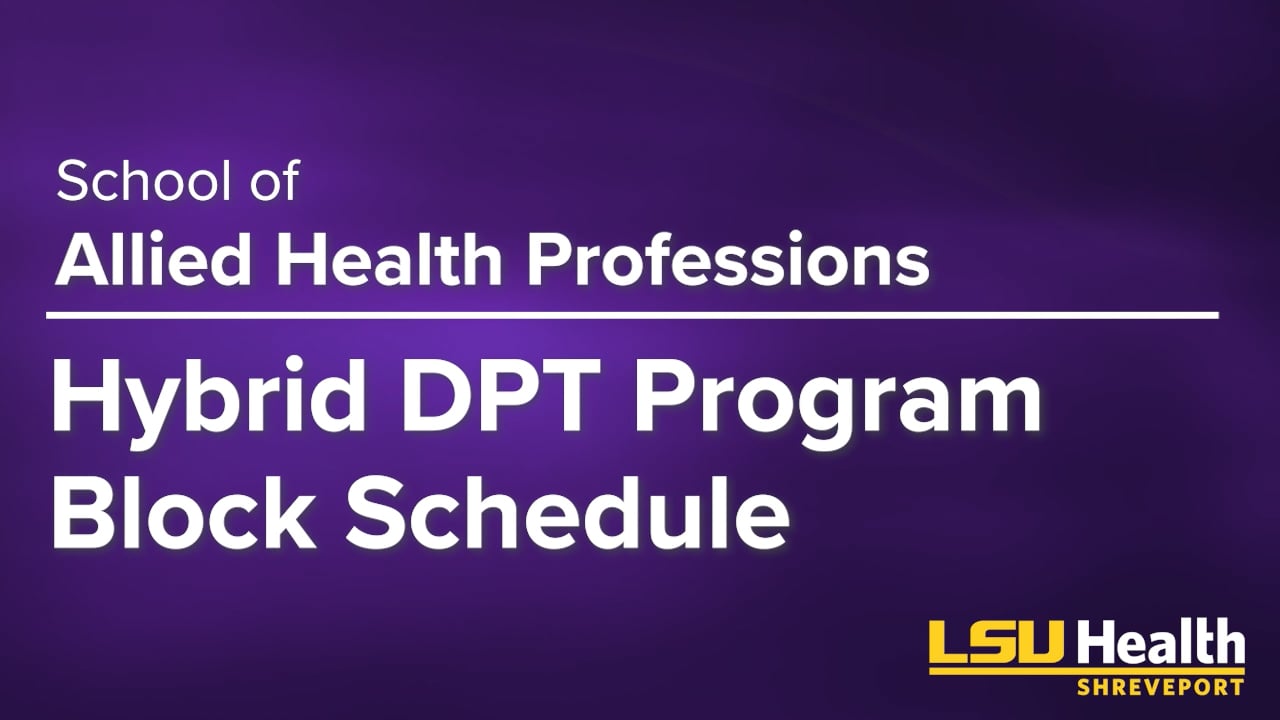 School of
Allied Health Professions

Hybrid DPT Program
Block Schedule

LSU Health
SHREVEPORT